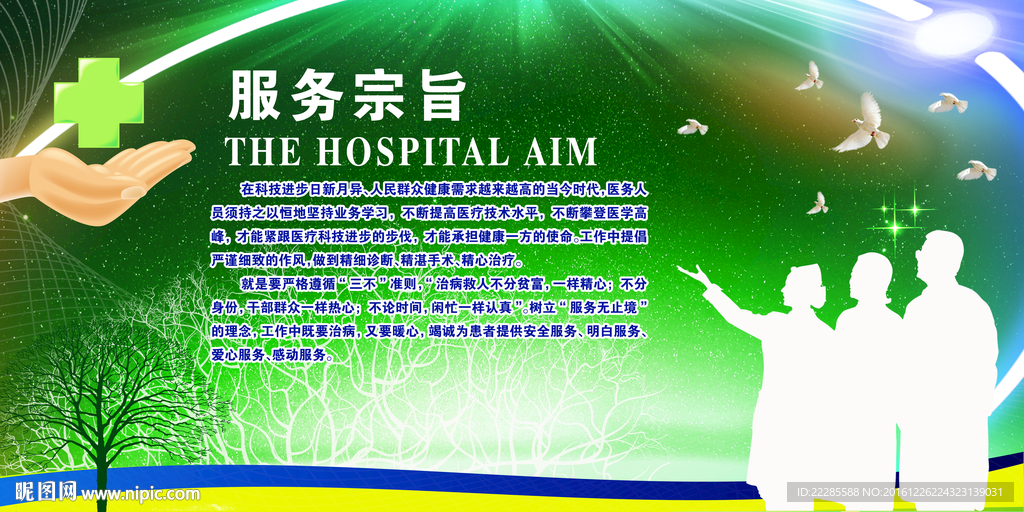 服务宗旨
THE HOSPITAL AIM

在科技进步日新月异、人民群众健康需求越来越高的当今时代，医务人员须持之以恒地坚持业务学习，不断提高医疗技术水平，不断攀登医学高峰，才能紧跟医疗科技进步的步伐，才能承担健康一方的使命。工作中提倡严谨细致的作风，做到精细诊断、精湛手术、精心治疗。

就是要严格遵循“三不”准则，“治病救人不分贫富，一样精心；不分身份，干部群众一样热心；不论时间，闲忙一样认真”。树立“服务无止境”的理念，工作中既要治病，又要暖心，竭诚为患者提供安全服务、明白服务、爱心服务、感动服务。

昵图网 www.nipic.com
ID:22285588 NO:20161226224323139031